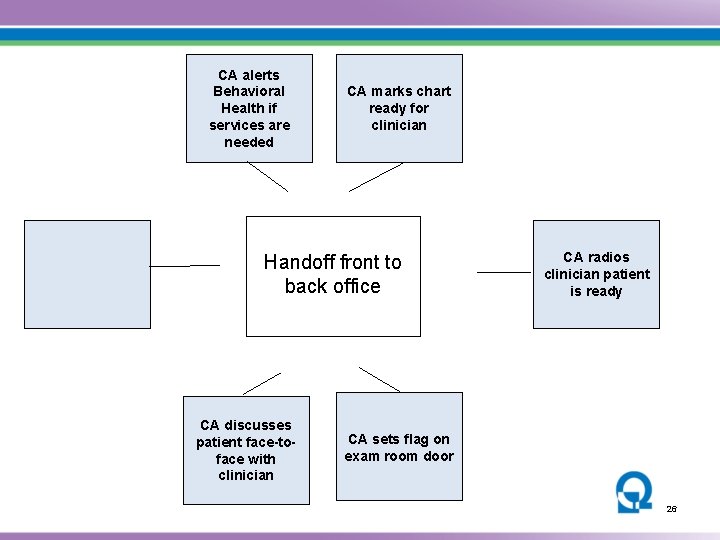 CA alerts Behavioral Health if services are needed

CA marks chart ready for clinician

Handoff front to back office

CA radios clinician patient is ready

CA discusses patient face-to-face with clinician

CA sets flag on exam room door

26